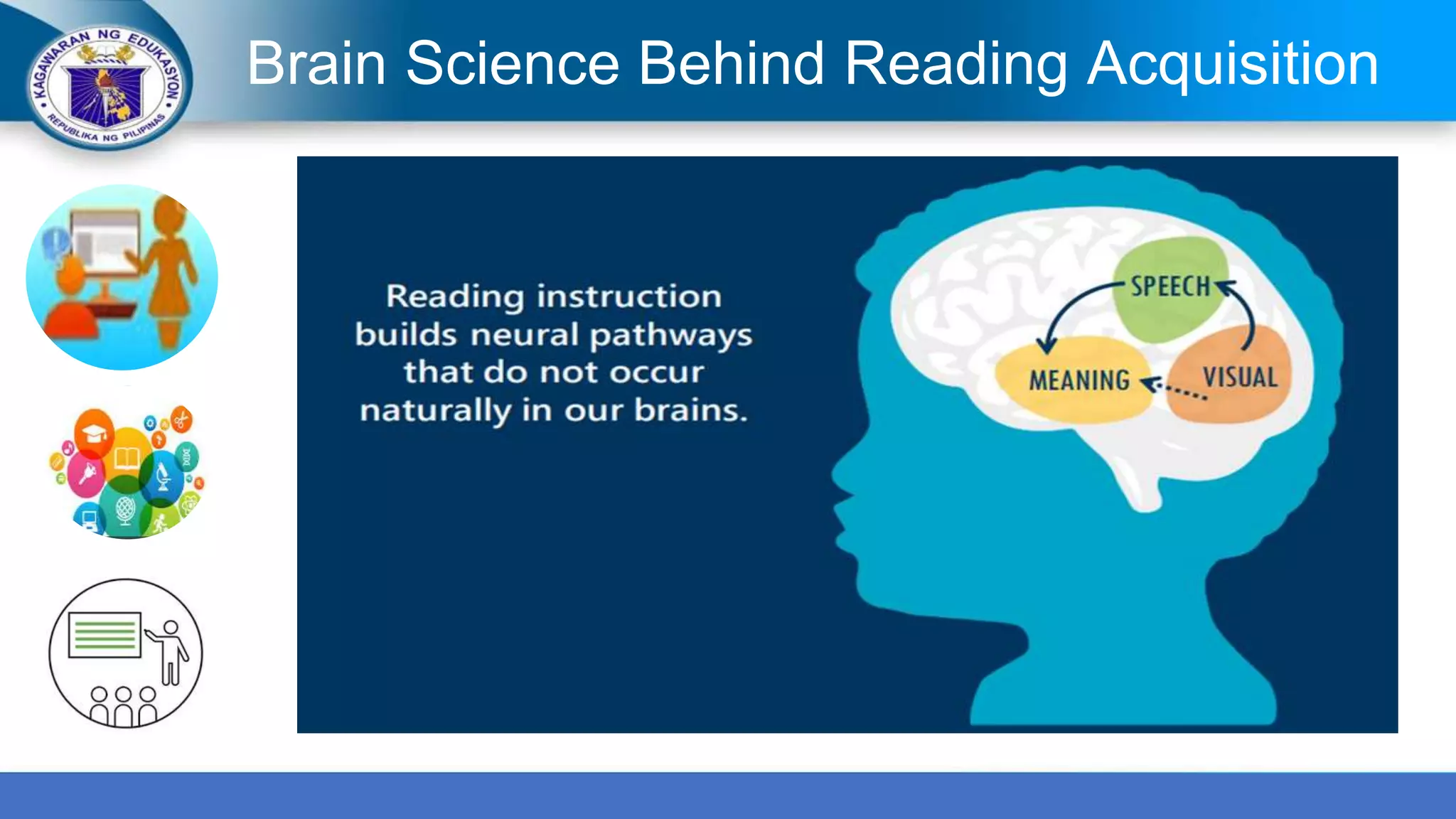 KAGAWARAN NG EDUKASYON
REPUBLIKA NG PILIPINAS

Brain Science Behind Reading Acquisition

Reading instruction builds neural pathways that do not occur naturally in our brains.

SPEECH

MEANING

VISUAL